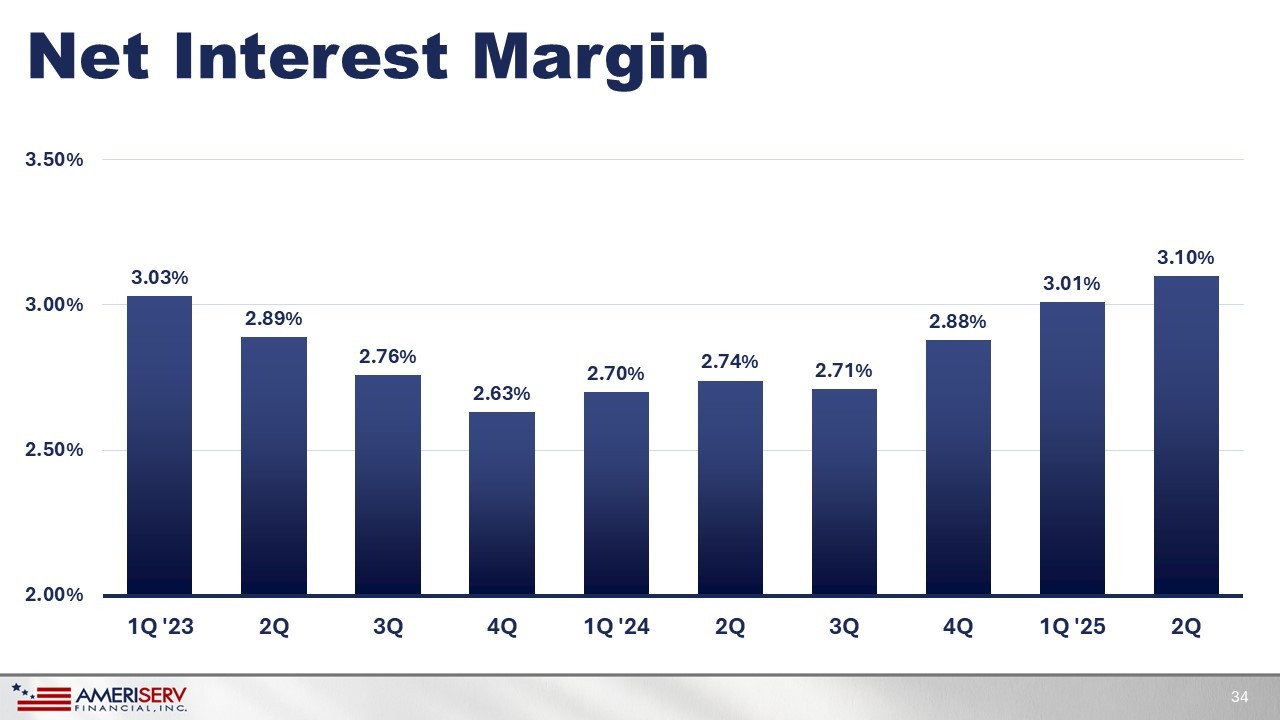 Net Interest Margin

3.50%
3.00%
2.50%
2.00%

3.03%
2.89%
2.76%
2.63%
2.70%
2.74%
2.71%
2.88%
3.01%
3.10%

1Q '23
2Q
3Q
4Q
1Q '24
2Q
3Q
4Q
1Q '25
2Q

AMERISERV FINANCIAL, INC.

34